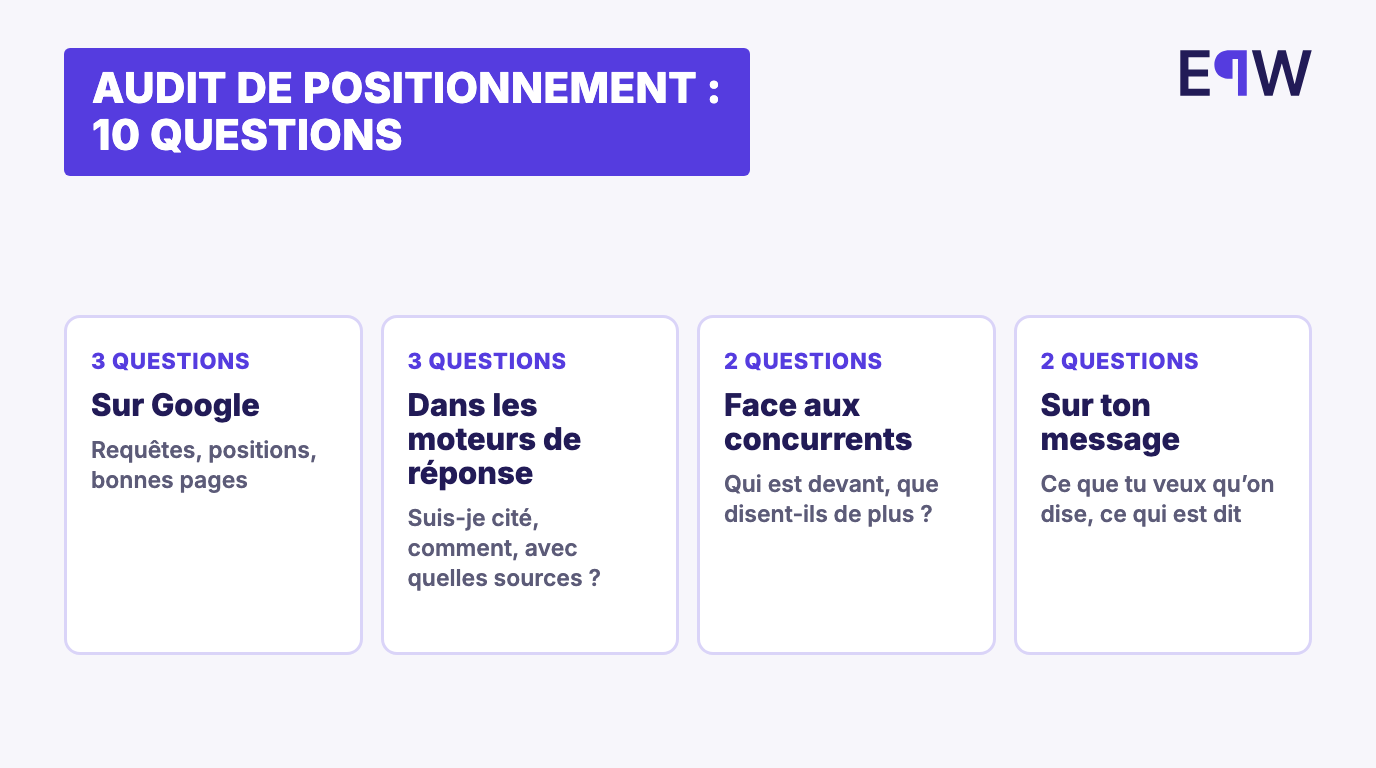 AUDIT DE POSITIONNEMENT : 10 QUESTIONS

EPW

3 QUESTIONS
Sur Google
Requêtes, positions, bonnes pages

3 QUESTIONS
Dans les moteurs de réponse
Suis-je cité, comment, avec quelles sources ?

2 QUESTIONS
Face aux concurrents
Qui est devant, que disent-ils de plus ?

2 QUESTIONS
Sur ton message
Ce que tu veux qu'on dise, ce qui est dit